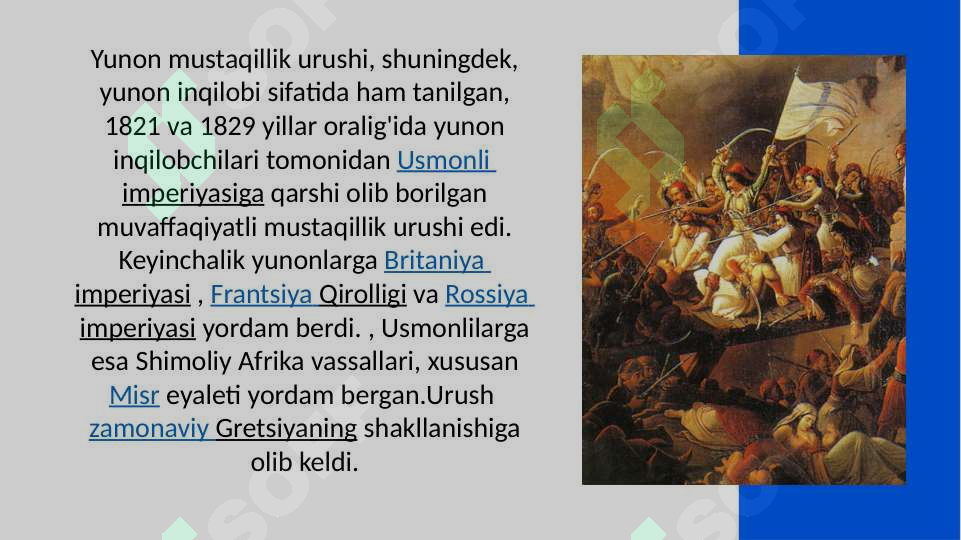 Yunon mustaqillik urushi, shuningdek, yunon inqilobi sifatida ham tanilgan, 1821 va 1829 yillar oralig'ida yunon inqilobchilari tomonidan Usmonli imperiyasiga qarshi olib borilgan muvaffaqiyatli mustaqillik urushi edi. Keyinchalik yunonlarga Britaniya imperiyasi , Frantsiya Qirolligi va Rossiya imperiyasi yordam berdi. , Usmonlilarga esa Shimoliy Afrika vassallari, xususan Misr eyaleti yordam bergan.Urush zamonaviy Gretsiyaning shakllanishiga olib keldi.